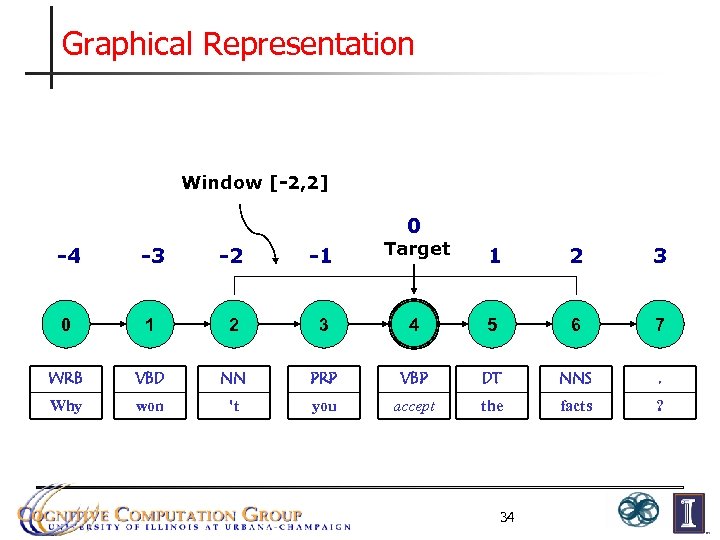 Graphical Representation

Window [-2,2]

0
Target

-4 -3 -2 -1 1 2 3

0 1 2 3 4 5 6 7

| WRB | VBD | NN | PRP | VBP | DT | NNS | . |
|---|---|---|---|---|---|---|---|
| Why | won | 't | you | accept | the | facts | ? |

COGNITIVE COMPUTATION GROUP
UNIVERSITY OF ILLINOIS AT URBANA-CHAMPAIGN

34